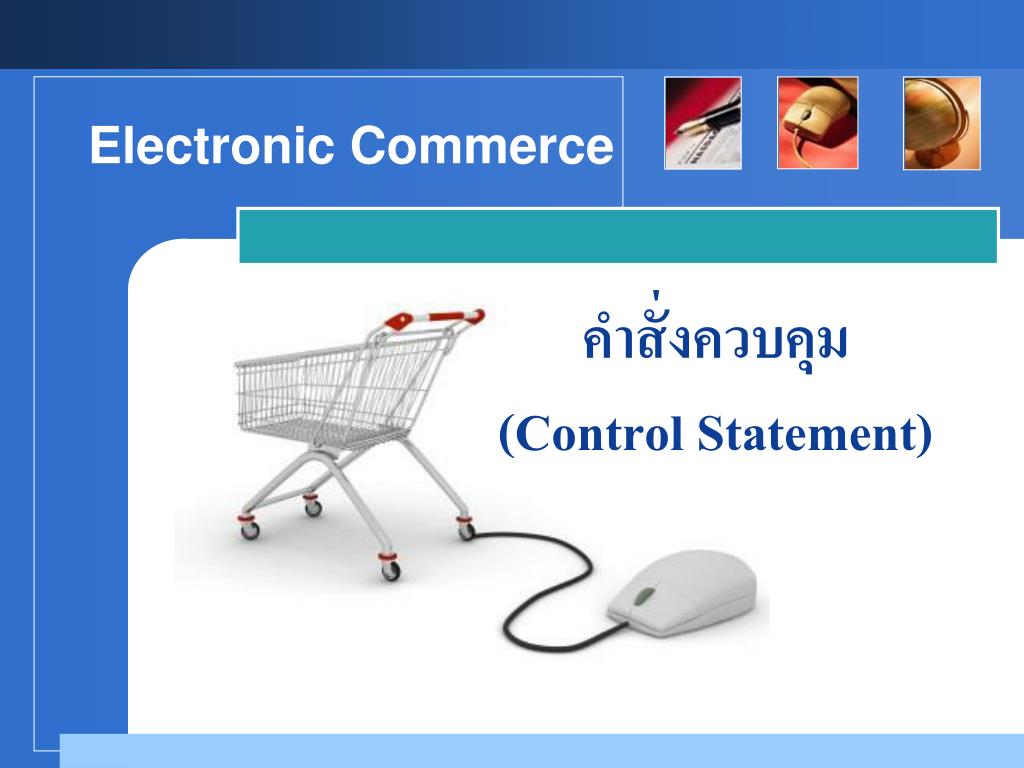 Electronic Commerce

คำสั่งควบคุม

(Control Statement)